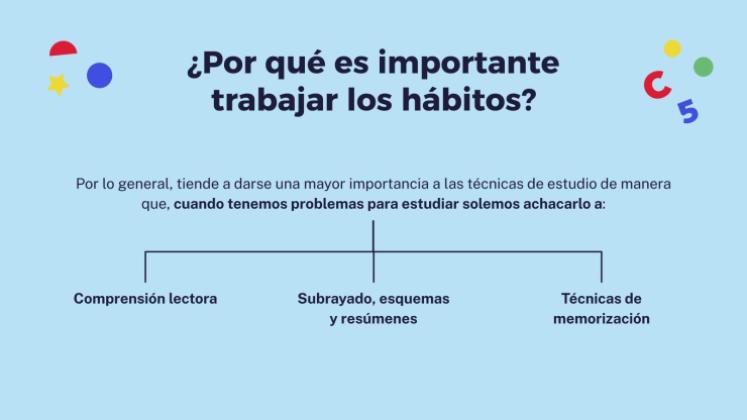 ¿Por qué es importante trabajar los hábitos?

C 5

Por lo general, tiende a darse una mayor importancia a las técnicas de estudio de manera que, cuando tenemos problemas para estudiar solemos achacarlo a:

Comprensión lectora

Subrayado, esquemas y resúmenes

Técnicas de memorización